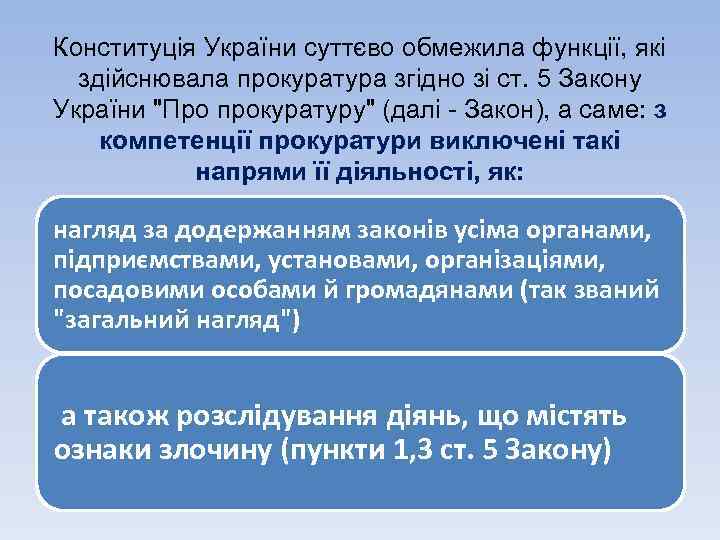 Конституція України суттєво обмежила функції, які здійснювала прокуратура згідно зі ст. 5 Закону України "Про прокуратуру" (далі - Закон), а саме: з компетенції прокуратури виключені такі напрями її діяльності, як:

нагляд за додержанням законів усіма органами, підприємствами, установами, організаціями, посадовими особами й громадянами (так званий "загальний нагляд")

а також розслідування діянь, що містять ознаки злочину (пункти 1,3 ст. 5 Закону)